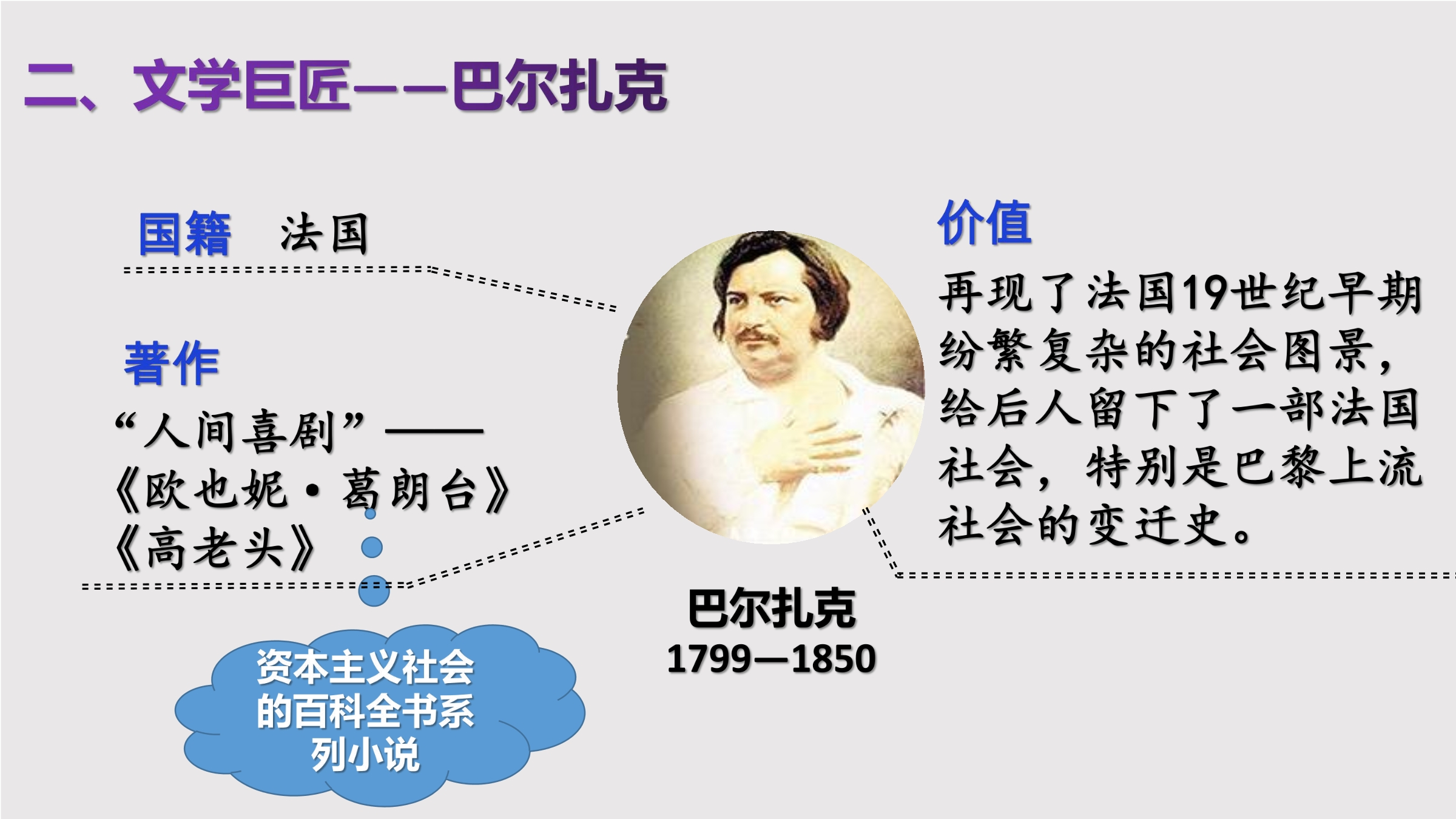 二、文学巨匠——巴尔扎克

国籍　法国

著作

“人间喜剧”——

《欧也妮·葛朗台》

《高老头》

资本主义社会的百科全书系列小说

巴尔扎克

1799—1850

价值

再现了法国19世纪早期纷繁复杂的社会图景，给后人留下了一部法国社会，特别是巴黎上流社会的变迁史。